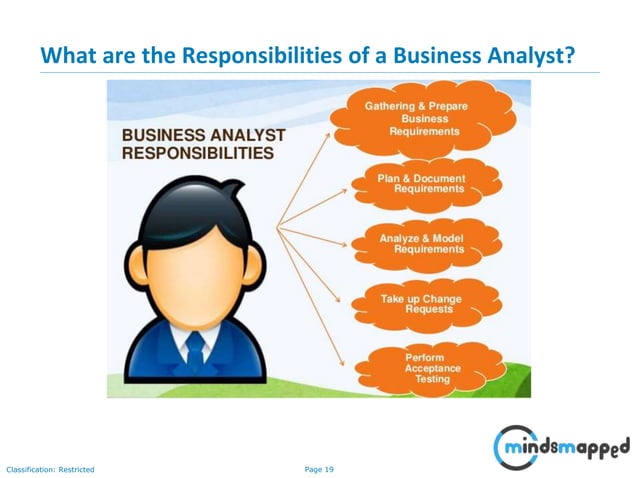 What are the Responsibilities of a Business Analyst?

BUSINESS ANALYST RESPONSIBILITIES

Gathering & Prepare Business Requirements

Plan & Document Requirements

Analyze & Model Requirements

Take up Change Requests

Perform Acceptance Testing

mindsmapped

Classification: Restricted

Page 19